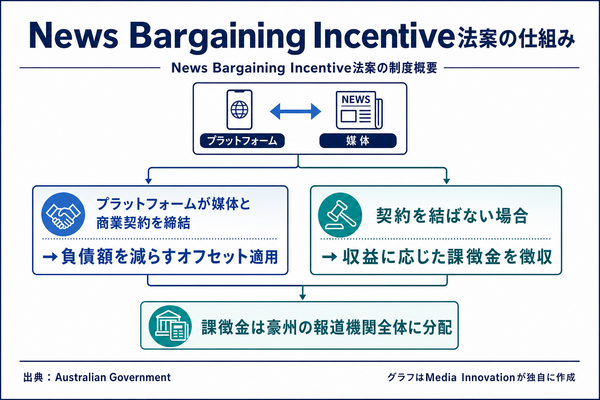 News Bargaining Incentive法案の仕組み

News Bargaining Incentive法案の制度概要

NEWS

プラットフォーム

媒体

プラットフォームが媒体と商業契約を締結

→負債額を減らすオフセット適用

契約を結ばない場合

→収益に応じた課徴金を徴収

課徴金は豪州の報道機関全体に分配

出典：Australian Government

グラフはMedia Innovationが独自に作成